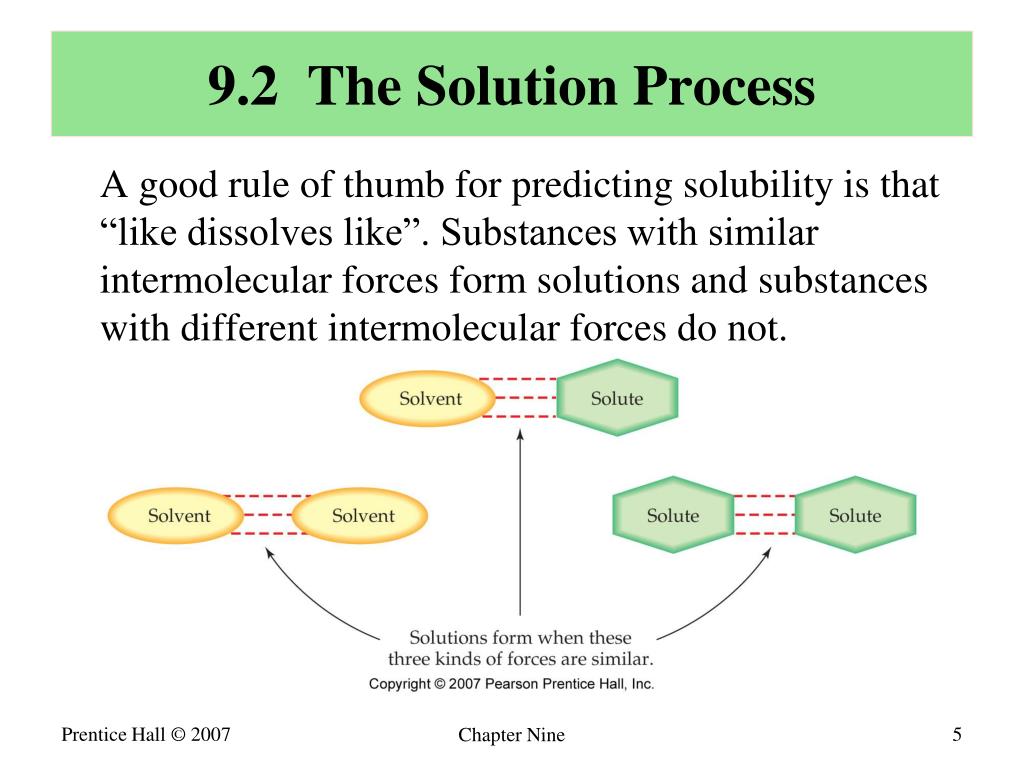 9.2 The Solution Process

A good rule of thumb for predicting solubility is that “like dissolves like”. Substances with similar intermolecular forces form solutions and substances with different intermolecular forces do not.

Solvent

Solute

Solvent

Solvent

Solute

Solute

Solutions form when these three kinds of forces are similar.

Copyright © 2007 Pearson Prentice Hall, Inc.

Prentice Hall © 2007

Chapter Nine

5